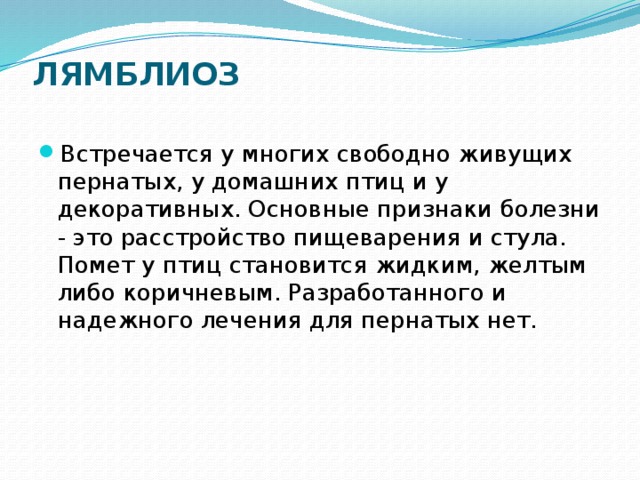 ЛЯМБЛИОЗ

Встречается у многих свободно живущих пернатых, у домашних птиц и у декоративных. Основные признаки болезни - это расстройство пищеварения и стула. Помет у птиц становится жидким, желтым либо коричневым. Разработанного и надежного лечения для пернатых нет.